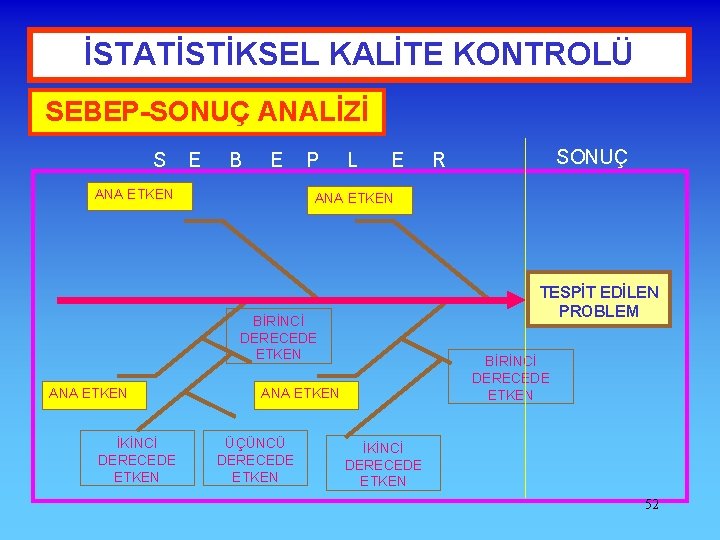 İSTATİSTİKSEL KALİTE KONTROLÜ

SEBEP-SONUÇ ANALİZİ

S E B E P L E R

SONUÇ

ANA ETKEN

ANA ETKEN

TESPİT EDİLEN PROBLEM

BİRİNCİ DERECEDE ETKEN

BİRİNCİ DERECEDE ETKEN

ANA ETKEN

ANA ETKEN

İKİNCİ DERECEDE ETKEN

ÜÇÜNCÜ DERECEDE ETKEN

İKİNCİ DERECEDE ETKEN

52